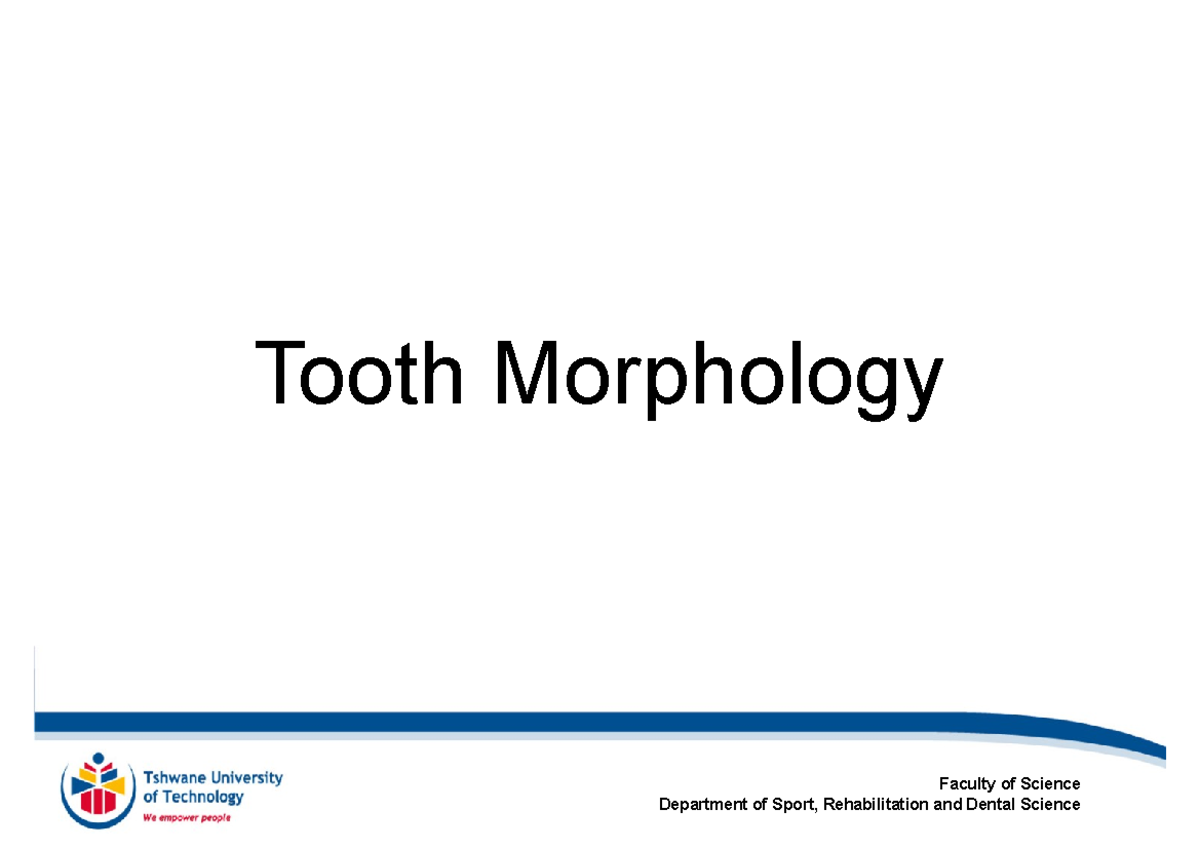 Tooth Morphology

Tshwane University of Technology
We empower people

Faculty of Science
Department of Sport, Rehabilitation and Dental Science